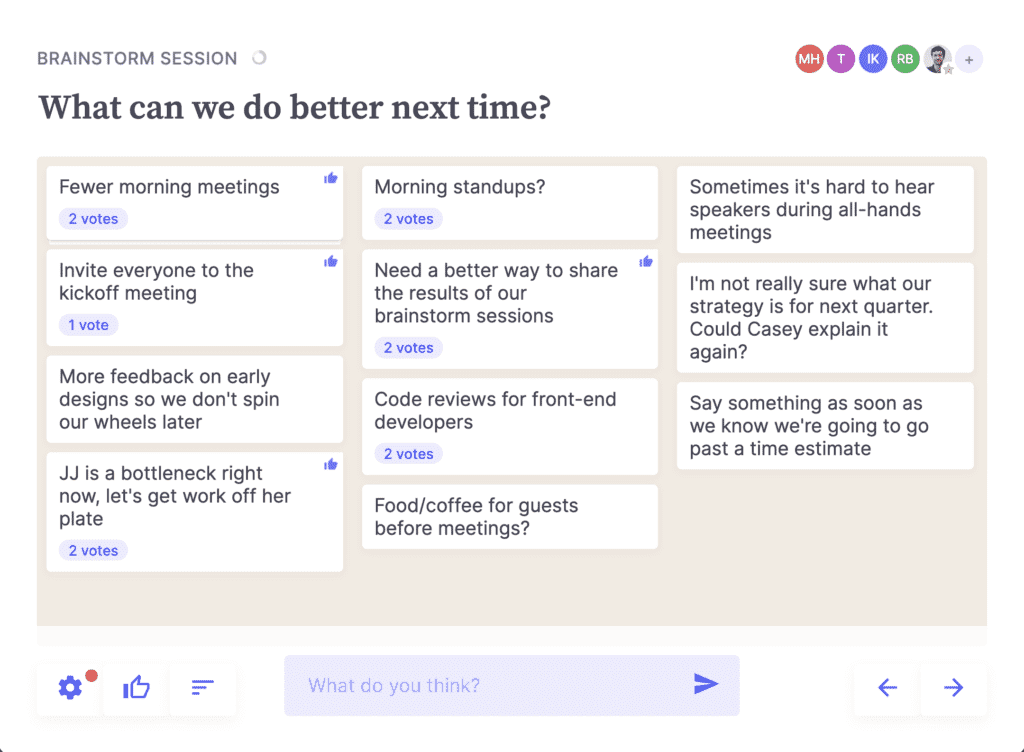 BRAINSTORM SESSION

MH T IK RB +

What can we do better next time?

Fewer morning meetings
2 votes

Invite everyone to the kickoff meeting
1 vote

More feedback on early designs so we don't spin our wheels later

JJ is a bottleneck right now, let's get work off her plate
2 votes

Morning standups?
2 votes

Need a better way to share the results of our brainstorm sessions
2 votes

Code reviews for front-end developers
2 votes

Food/coffee for guests before meetings?

Sometimes it's hard to hear speakers during all-hands meetings

I'm not really sure what our strategy is for next quarter. Could Casey explain it again?

Say something as soon as we know we're going to go past a time estimate

What do you think?